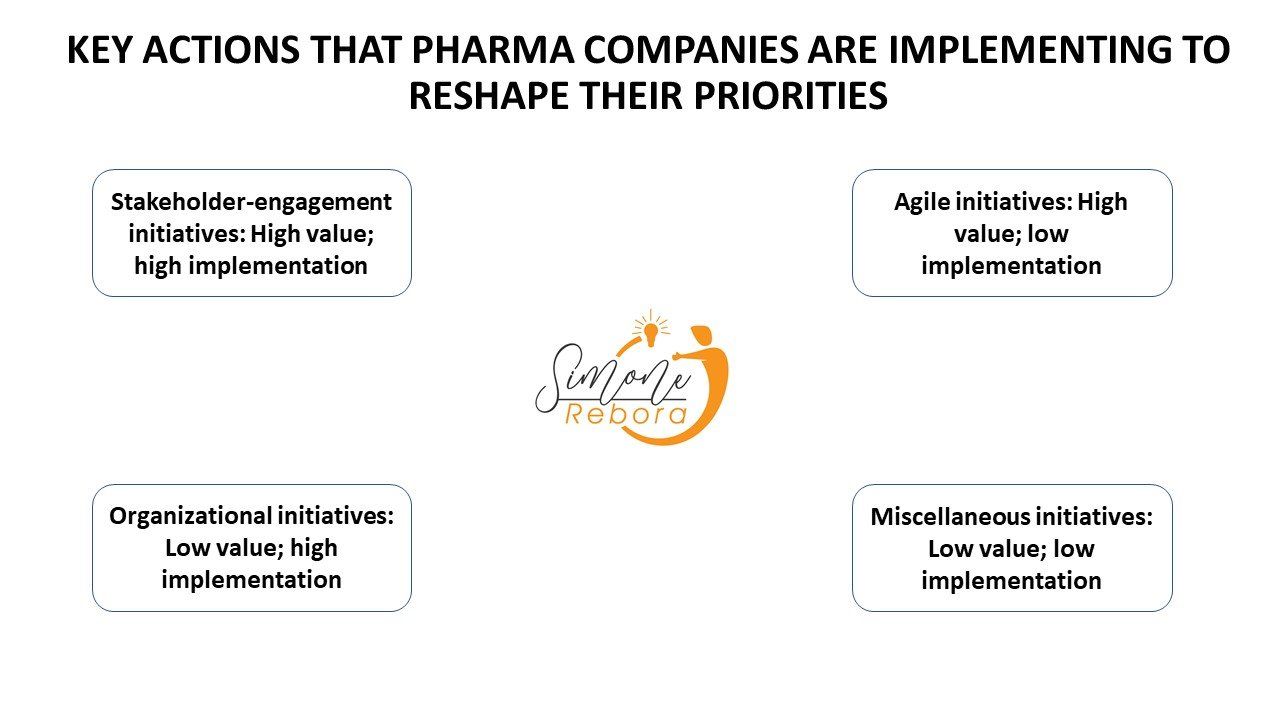 KEY ACTIONS THAT PHARMA COMPANIES ARE IMPLEMENTING TO RESHAPE THEIR PRIORITIES

Stakeholder-engagement initiatives: High value; high implementation

Agile initiatives: High value; low implementation

Simone Rebora

Organizational initiatives: Low value; high implementation

Miscellaneous initiatives: Low value; low implementation